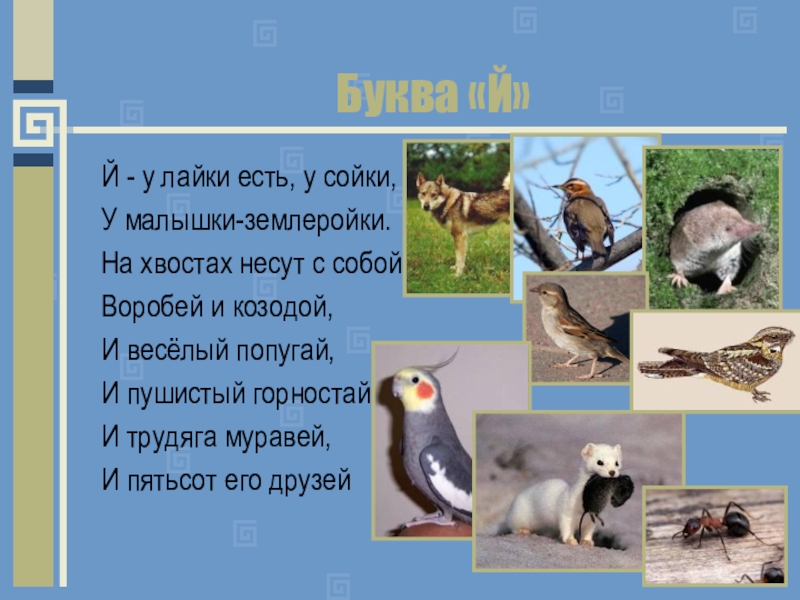 Буква «Й»

Й - у лайки есть, у сойки,
У малышки-землеройки.
На хвостах несут с собой
Воробей и козодой,
И весёлый попугай,
И пушистый горностай
И трудяга муравей,
И пятьсот его друзей